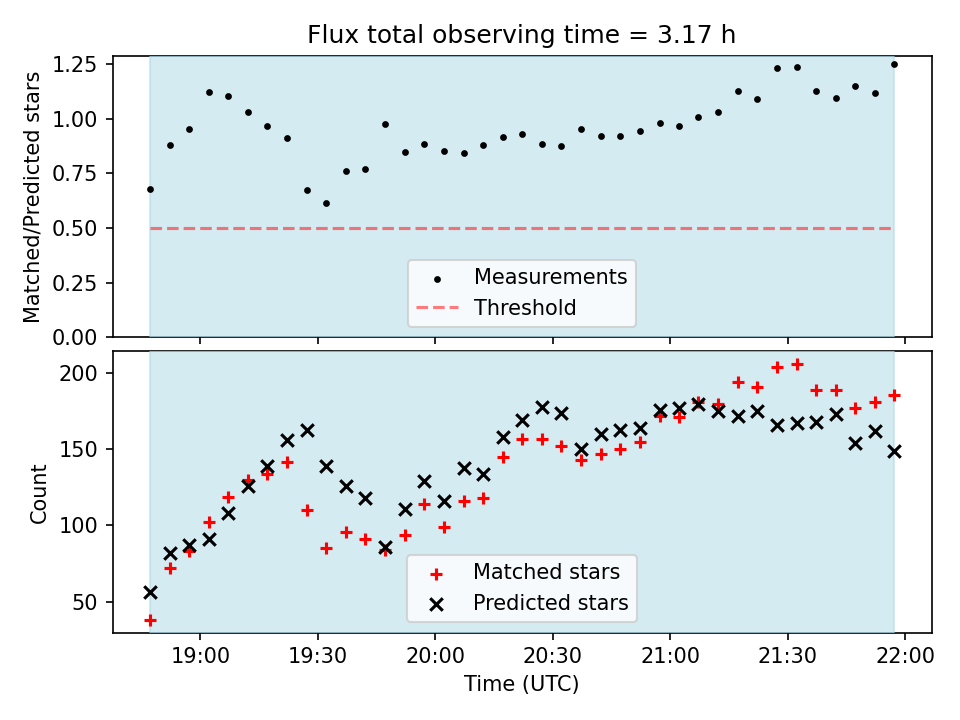 Flux total observing time = 3.17 h

Matched/Predicted stars

1.25
1.00
0.75
0.50
0.25
0.00

Measurements
Threshold

Count

200
150
100
50

Matched stars
Predicted stars

19:00 19:30 20:00 20:30 21:00 21:30 22:00

Time (UTC)